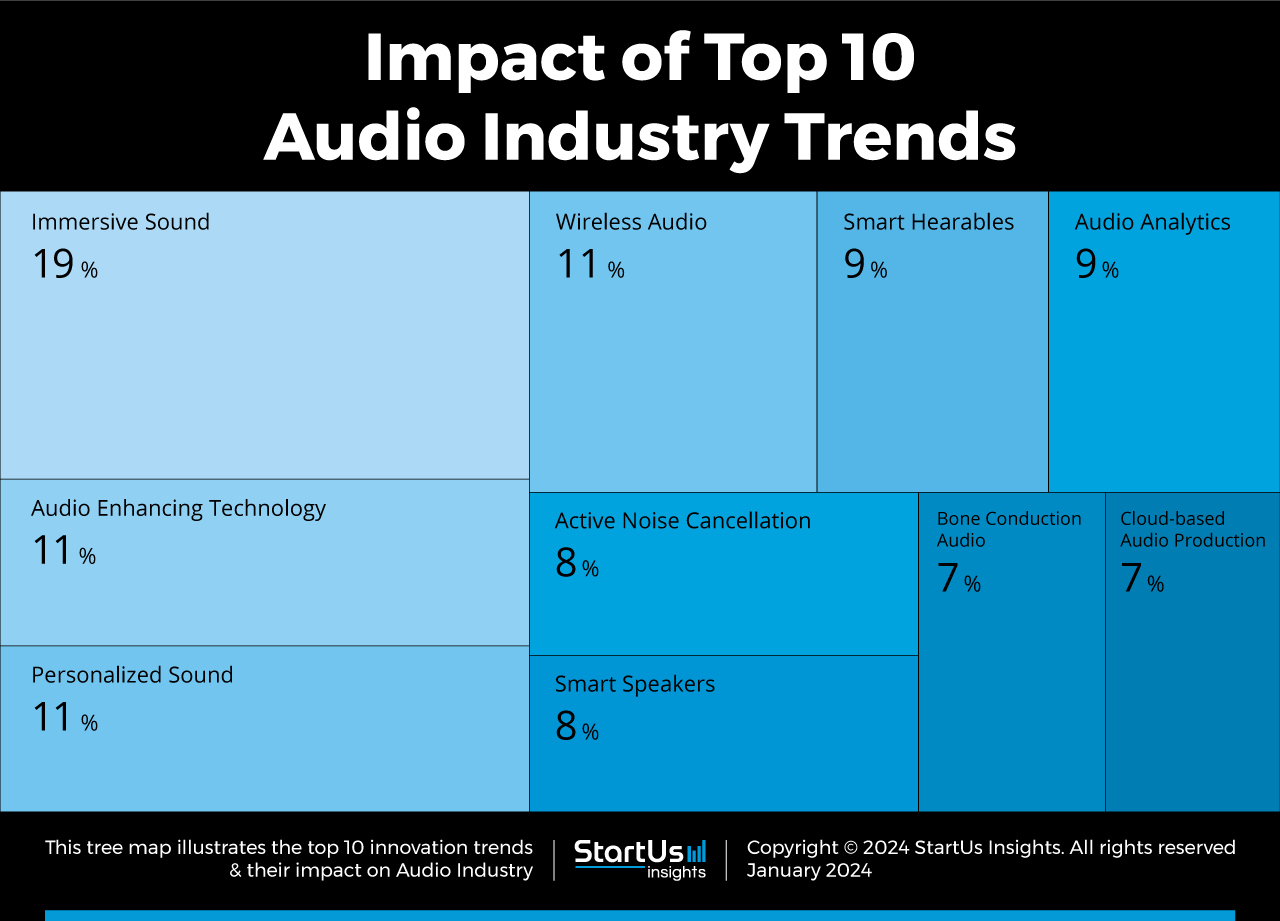 Impact of Top 10 Audio Industry Trends

Immersive Sound
19 %

Audio Enhancing Technology
11 %

Personalized Sound
11 %

Wireless Audio
11 %

Smart Hearables
9 %

Audio Analytics
9 %

Active Noise Cancellation
8 %

Smart Speakers
8 %

Bone Conduction Audio
7 %

Cloud-based Audio Production
7 %

This tree map illustrates the top 10 innovation trends & their impact on Audio Industry

StartUs insights

Copyright © 2024 StartUs Insights. All rights reserved
January 2024